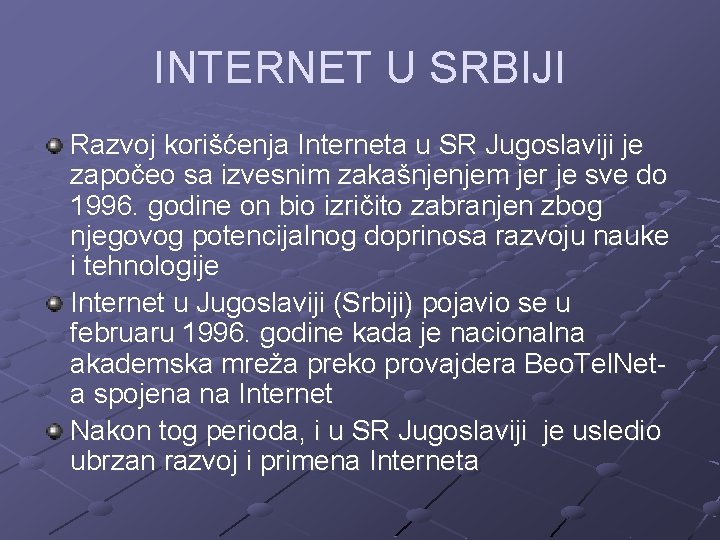 INTERNET U SRBIJI

Razvoj korišćenja Interneta u SR Jugoslaviji je započeo sa izvesnim zakašnjenjem jer je sve do 1996. godine on bio izričito zabranjen zbog njegovog potencijalnog doprinosa razvoju nauke i tehnologije

Internet u Jugoslaviji (Srbiji) pojavio se u februaru 1996. godine kada je nacionalna akademska mreža preko provajdera BeoTelNet-a spojena na Internet

Nakon tog perioda, i u SR Jugoslaviji je usledio ubrzan razvoj i primena Interneta